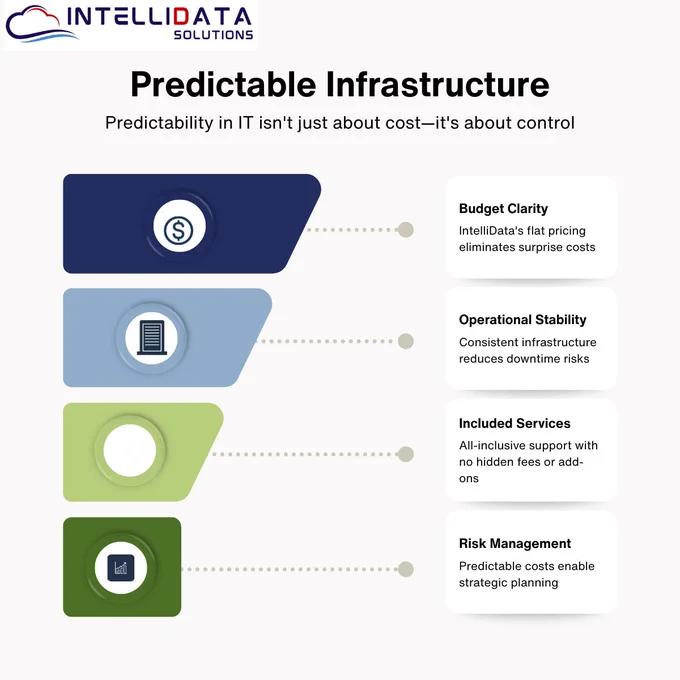 INTELLIDATA
SOLUTIONS

Predictable Infrastructure

Predictability in IT isn't just about cost—it's about control

Budget Clarity
IntelliData's flat pricing eliminates surprise costs

Operational Stability
Consistent infrastructure reduces downtime risks

Included Services
All-inclusive support with no hidden fees or add-ons

Risk Management
Predictable costs enable strategic planning